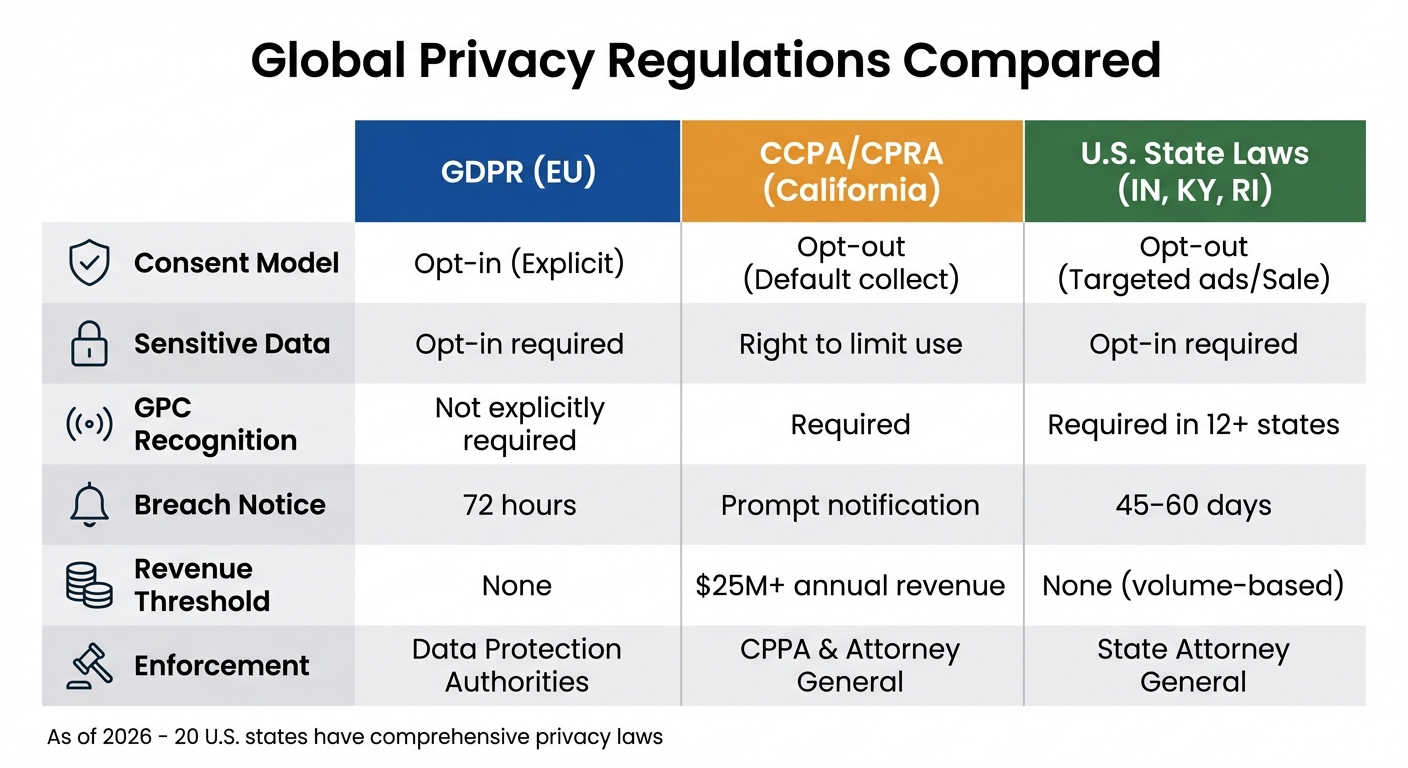 Global Privacy Regulations Compared

| | GDPR (EU) | CCPA/CPRA (California) | U.S. State Laws (IN, KY, RI) |
|---|---|---|---|
| Consent Model | Opt-in (Explicit) | Opt-out (Default collect) | Opt-out (Targeted ads/Sale) |
| Sensitive Data | Opt-in required | Right to limit use | Opt-in required |
| GPC Recognition | Not explicitly required | Required | Required in 12+ states |
| Breach Notice | 72 hours | Prompt notification | 45-60 days |
| Revenue Threshold | None | \$25M+ annual revenue | None (volume-based) |
| Enforcement | Data Protection Authorities | CPPA & Attorney General | State Attorney General |

As of 2026 - 20 U.S. states have comprehensive privacy laws